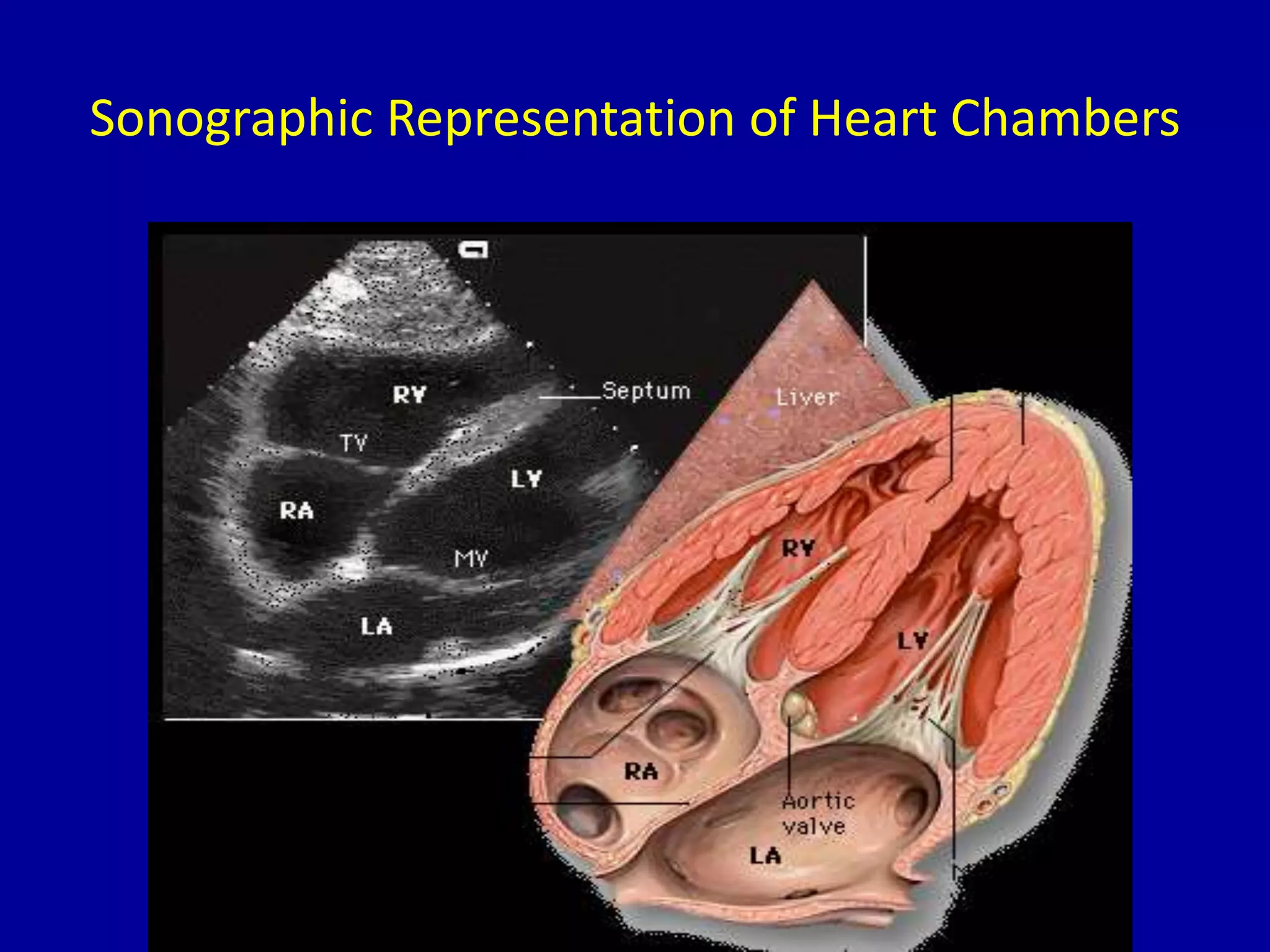 Sonographic Representation of Heart Chambers

RV
Septum
Liver
TV
LV
RA
MV
LA
RV
LV
RA
Aortic valve
LA